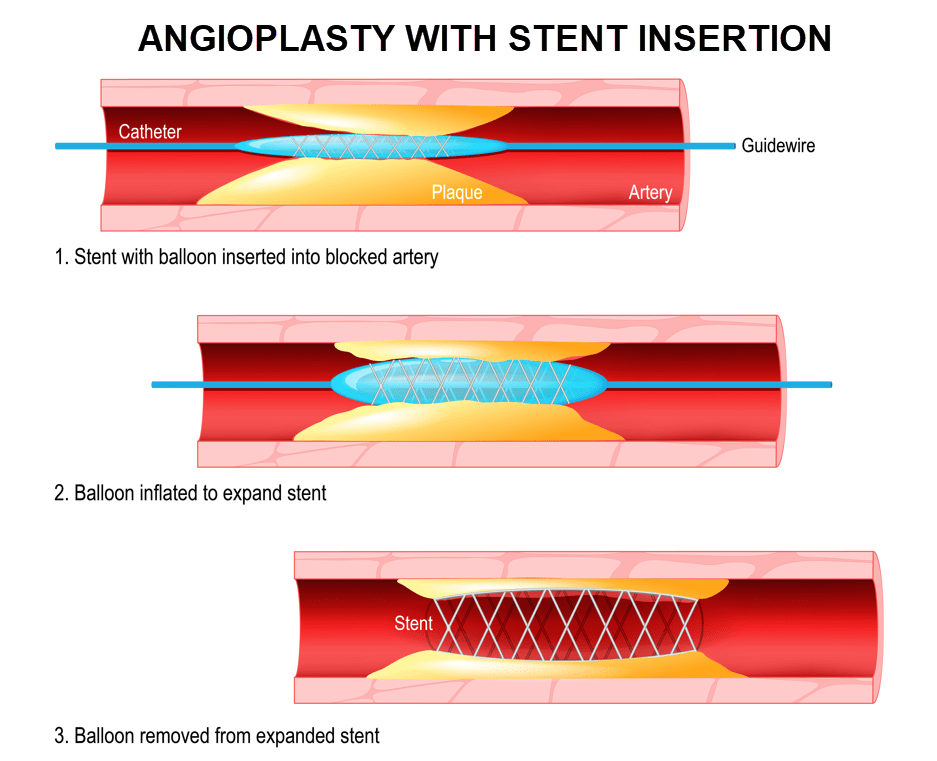 ANGIOPLASTY WITH STENT INSERTION

Catheter

Guidewire

Plaque

Artery

1. Stent with balloon inserted into blocked artery

2. Balloon inflated to expand stent

Stent

3. Balloon removed from expanded stent